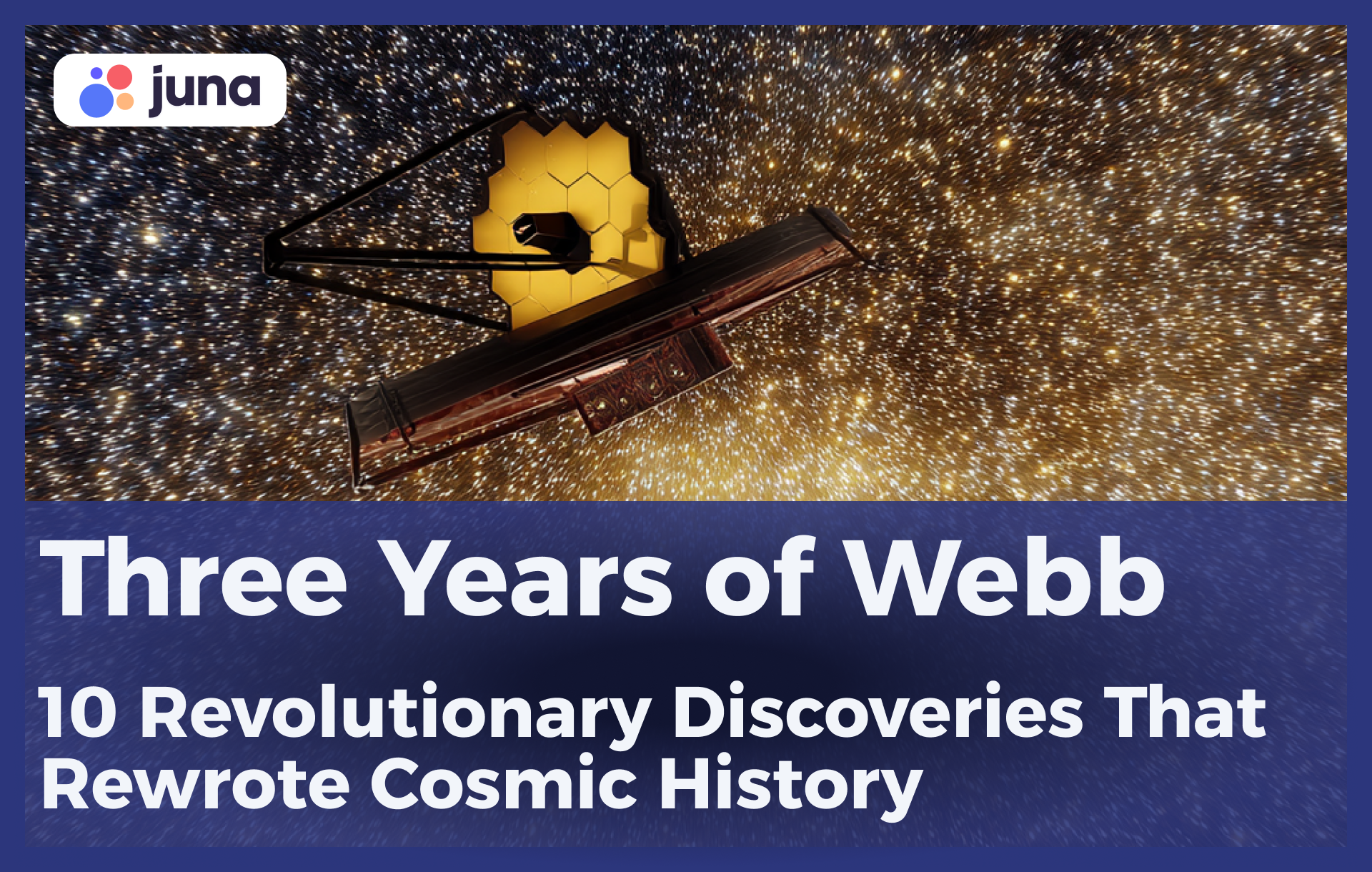 juna

Three Years of Webb

10 Revolutionary Discoveries That Rewrote Cosmic History